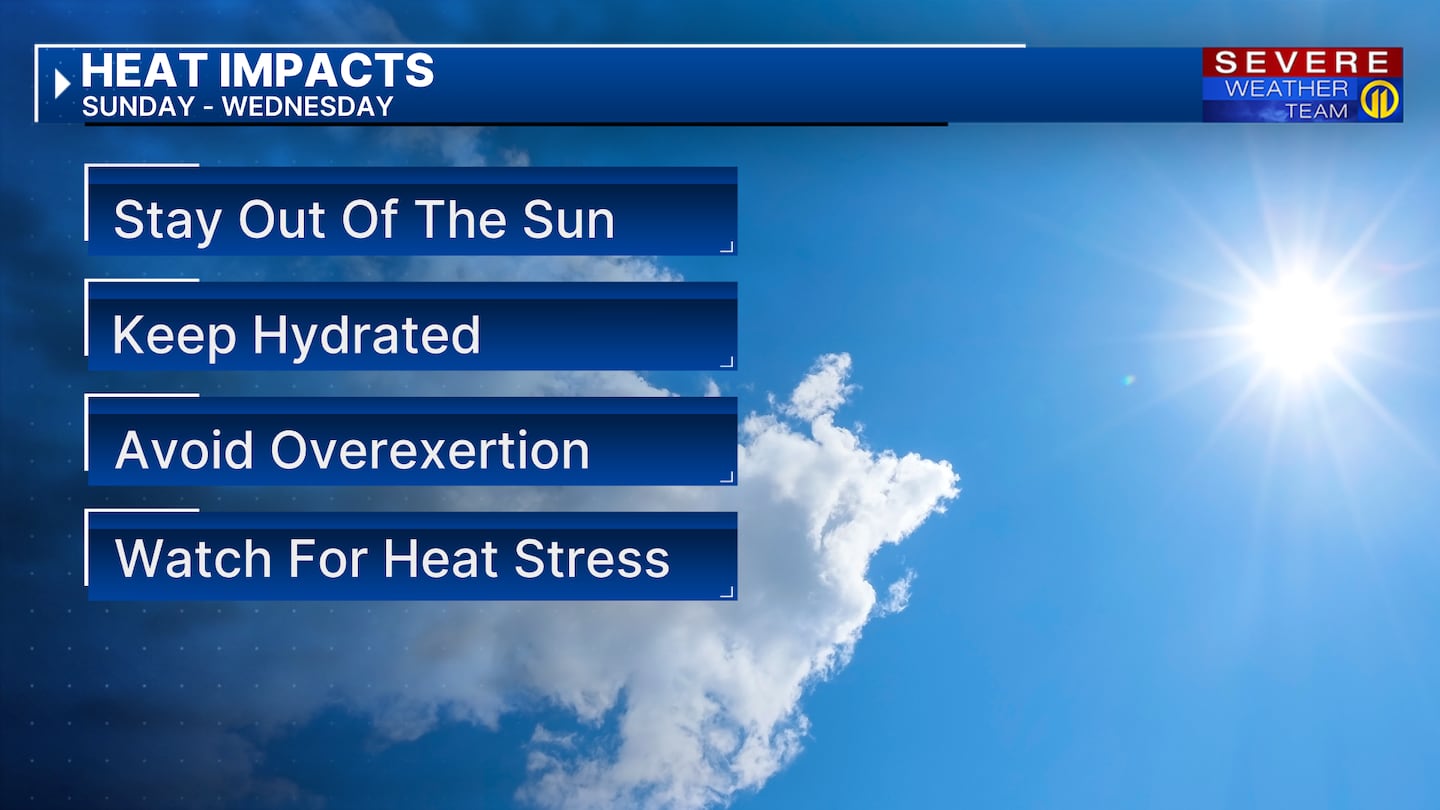 HEAT IMPACTS
SUNDAY - WEDNESDAY

SEVERE
WEATHER
TEAM
11

Stay Out Of The Sun

Keep Hydrated

Avoid Overexertion

Watch For Heat Stress